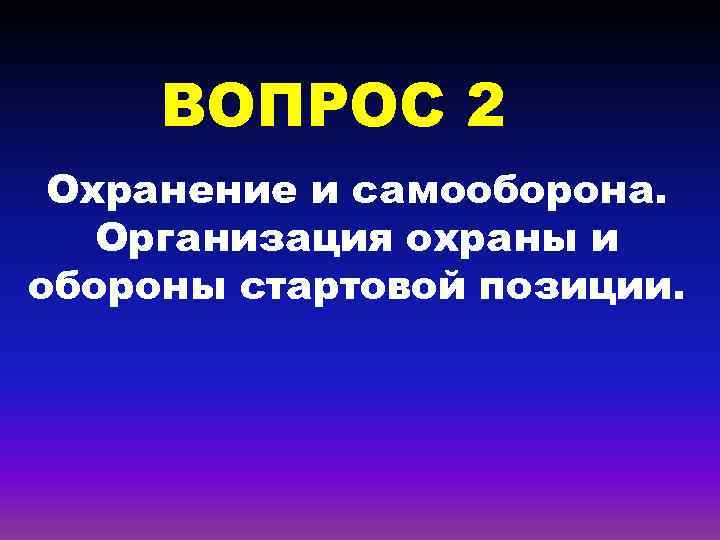 ВОПРОС 2

Охранение и самооборона. Организация охраны и обороны стартовой позиции.